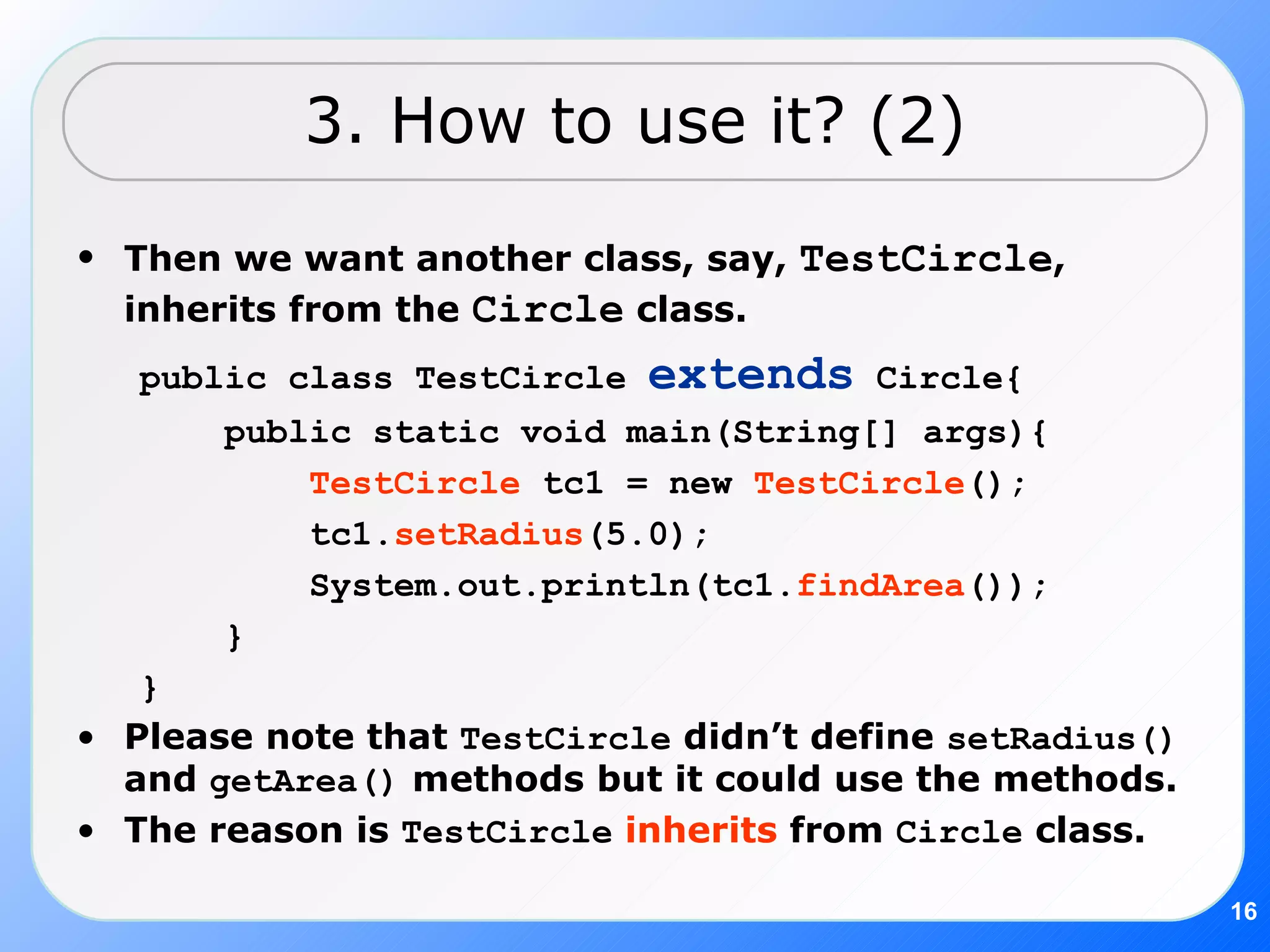 3. How to use it? (2)

• Then we want another class, say, TestCircle, inherits from the Circle class.

public class TestCircle extends Circle{
    public static void main(String[] args){
        TestCircle tc1 = new TestCircle();
        tc1.setRadius(5.0);
        System.out.println(tc1.findArea());
    }
}

• Please note that TestCircle didn't define setRadius() and getArea() methods but it could use the methods.
• The reason is TestCircle inherits from Circle class.

16